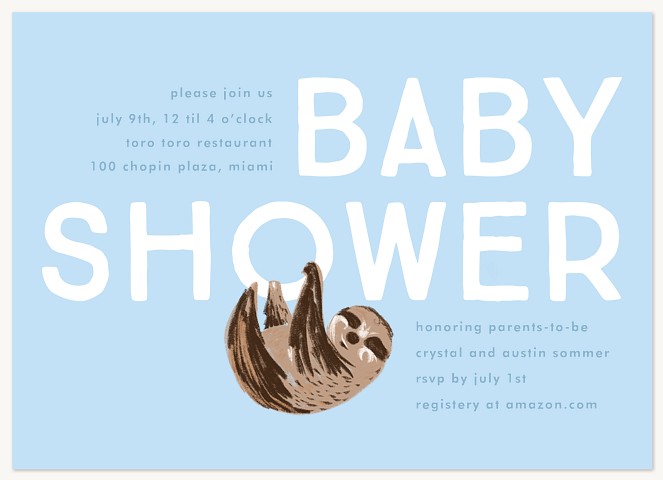 please join us
july 9th, 12 til 4 o'clock
toro toro restaurant
100 chopin plaza, miami

BABY SHOWER

honoring parents-to-be
crystal and austin sommer
rsvp by july 1st
registery at amazon.com